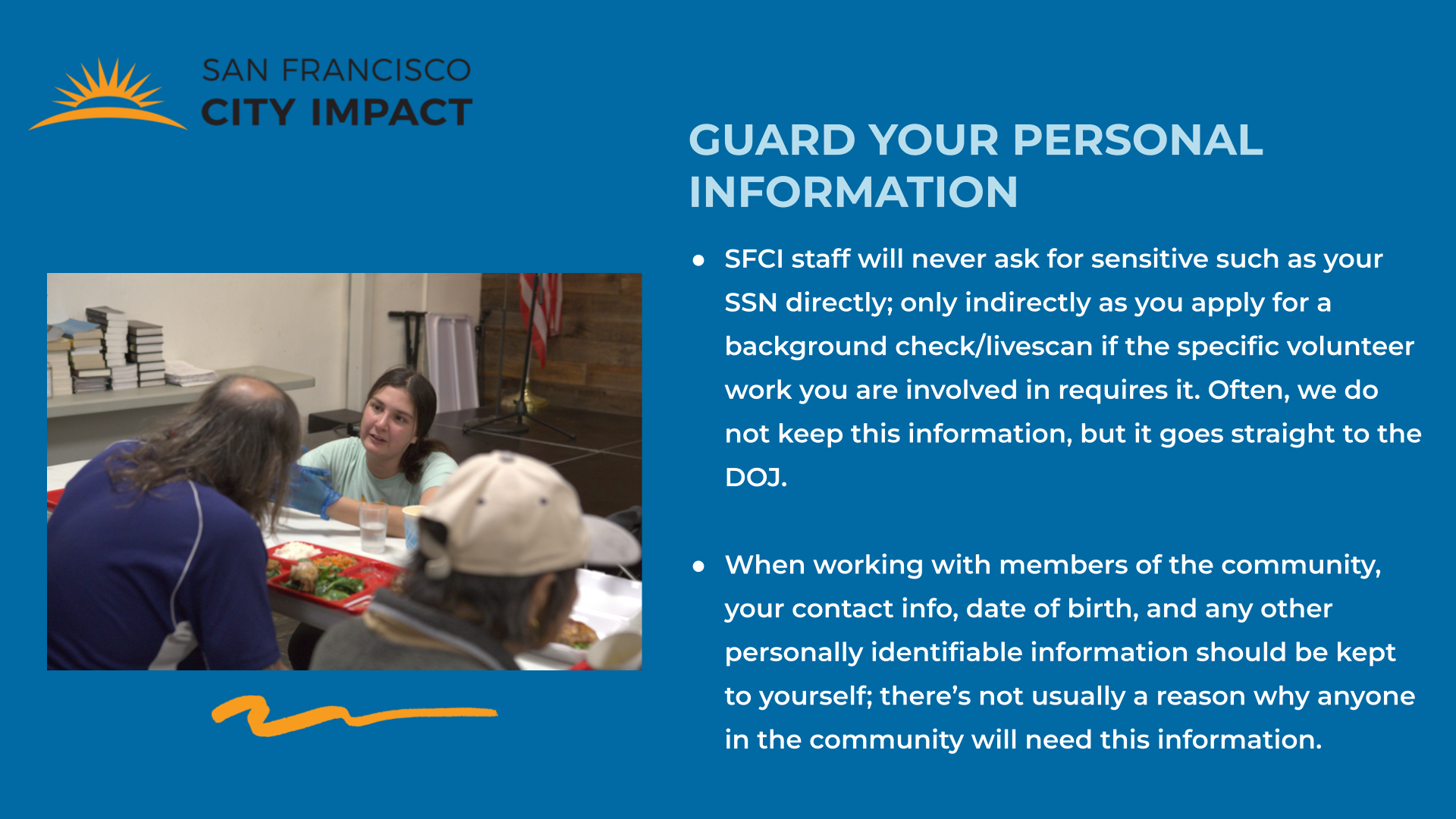 SAN FRANCISCO
CITY IMPACT

GUARD YOUR PERSONAL INFORMATION

● SFCI staff will never ask for sensitive such as your SSN directly; only indirectly as you apply for a background check/livescan if the specific volunteer work you are involved in requires it. Often, we do not keep this information, but it goes straight to the DOJ.

● When working with members of the community, your contact info, date of birth, and any other personally identifiable information should be kept to yourself; there's not usually a reason why anyone in the community will need this information.